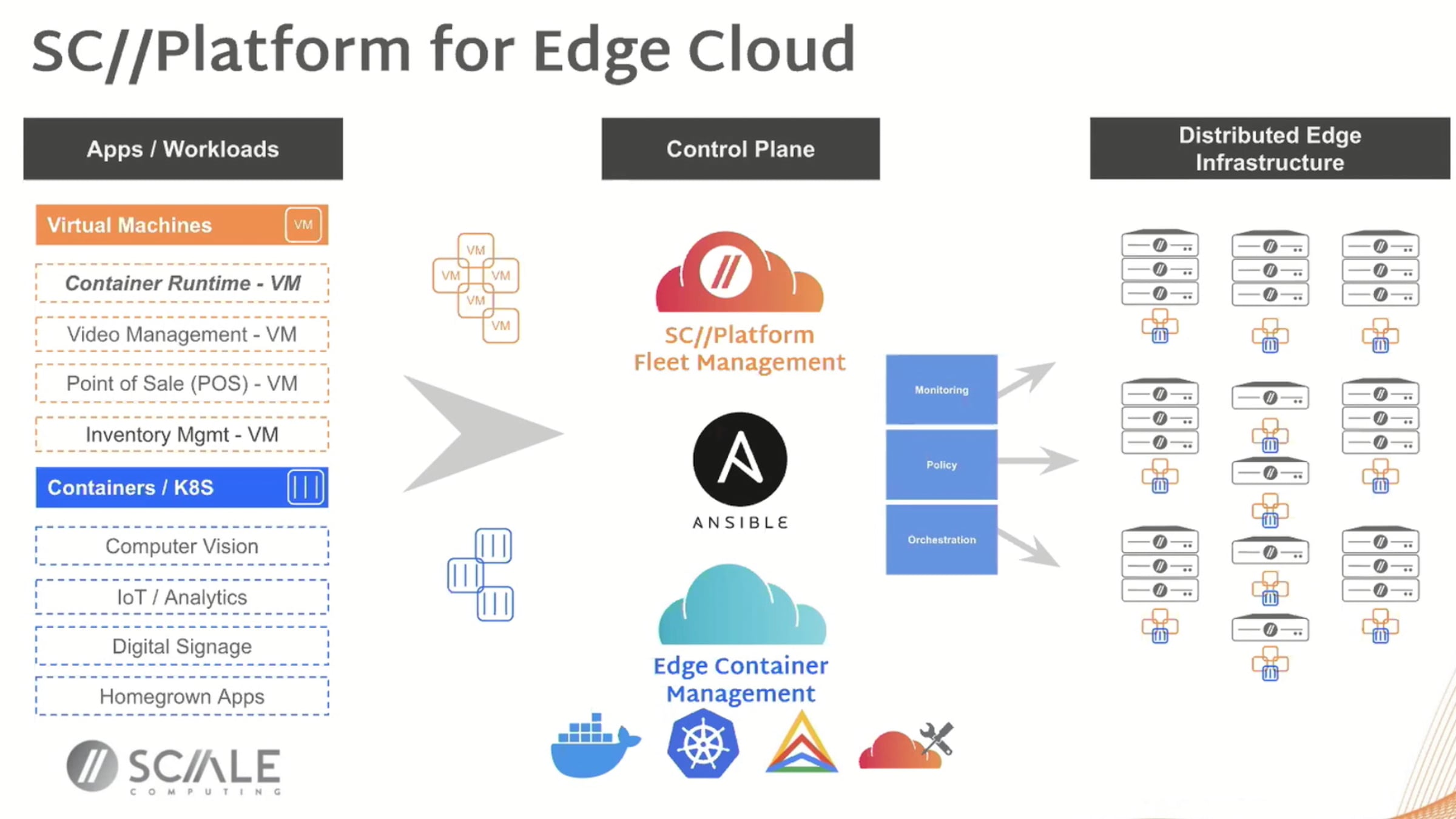 SC//Platform for Edge Cloud

Apps / Workloads

Virtual Machines VM

Container Runtime - VM

Video Management - VM

Point of Sale (POS) - VM

Inventory Mgmt - VM

Containers / K8S

Computer Vision

IoT / Analytics

Digital Signage

Homegrown Apps

SCALE COMPUTING

VM VM VM VM VM

Control Plane

SC//Platform Fleet Management

ANSIBLE

Edge Container Management

Monitoring

Policy

Orchestration

Distributed Edge Infrastructure